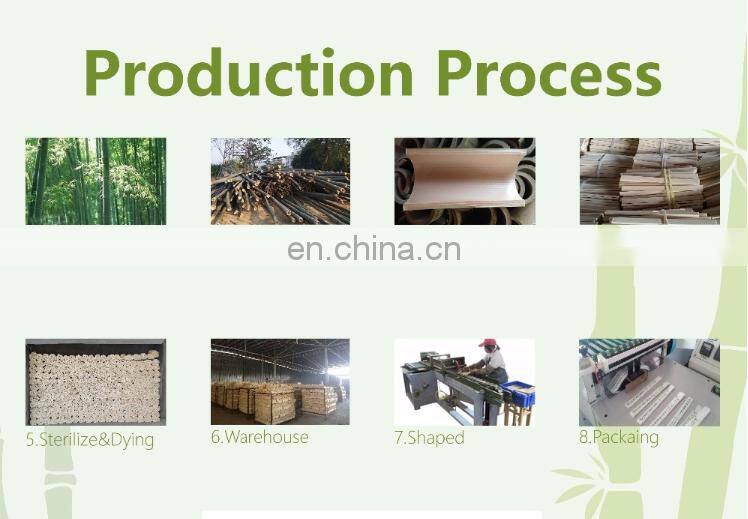 Production Process

en.china.cn

5.Sterilize&Dying

6.Warehouse

7.Shaped

8.Packaing